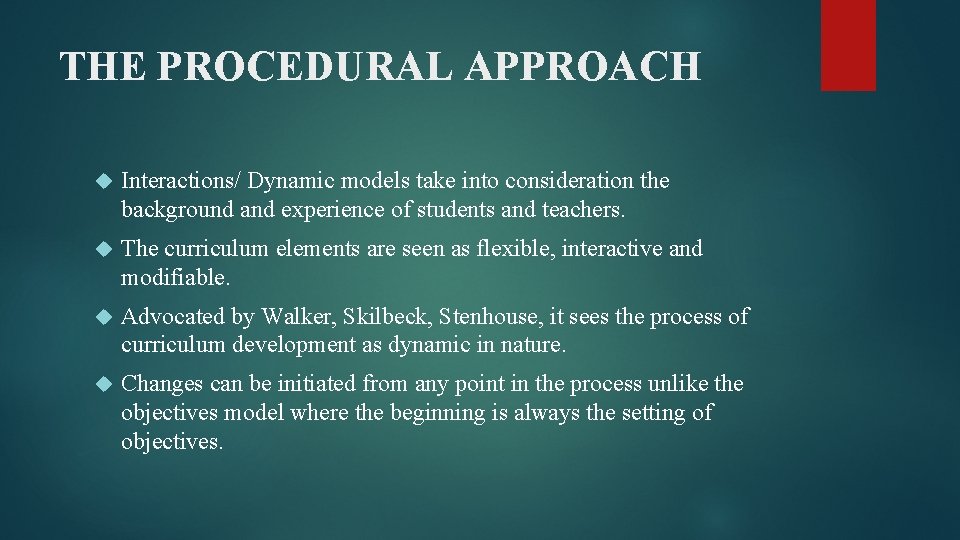 THE PROCEDURAL APPROACH

Interactions/ Dynamic models take into consideration the background and experience of students and teachers.

The curriculum elements are seen as flexible, interactive and modifiable.

Advocated by Walker, Skilbeck, Stenhouse, it sees the process of curriculum development as dynamic in nature.

Changes can be initiated from any point in the process unlike the objectives model where the beginning is always the setting of objectives.